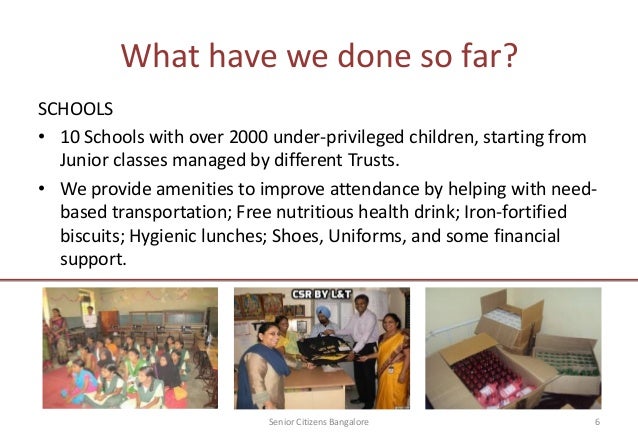 What have we done so far?

SCHOOLS

• 10 Schools with over 2000 under-privileged children, starting from Junior classes managed by different Trusts.

• We provide amenities to improve attendance by helping with need-based transportation; Free nutritious health drink; Iron-fortified biscuits; Hygienic lunches; Shoes, Uniforms, and some financial support.

CSR BY L&T

Senior Citizens Bangalore

6